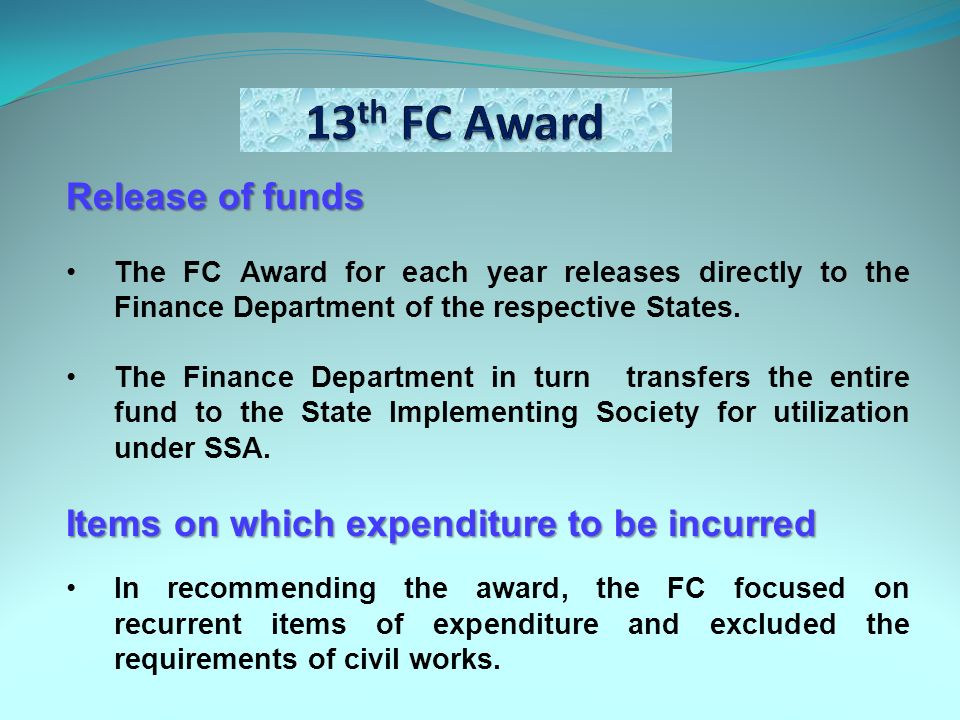 $13^{th}$ FC Award

Release of funds

• The FC Award for each year releases directly to the Finance Department of the respective States.

• The Finance Department in turn transfers the entire fund to the State Implementing Society for utilization under SSA.

Items on which expenditure to be incurred

• In recommending the award, the FC focused on recurrent items of expenditure and excluded the requirements of civil works.